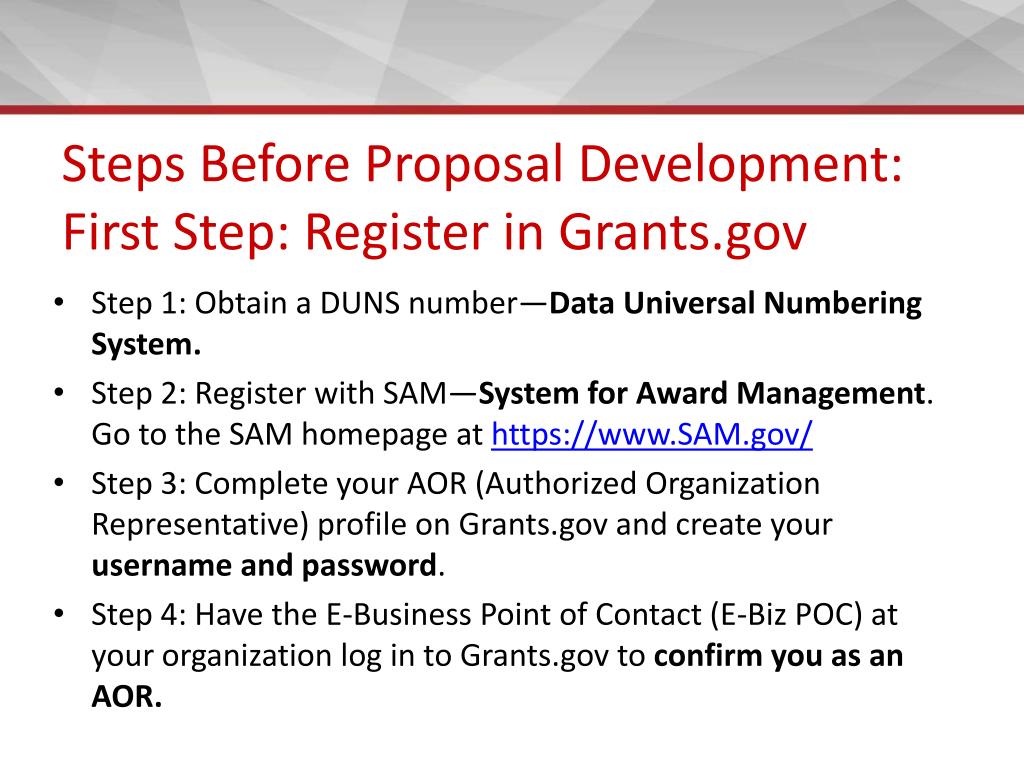 Steps Before Proposal Development: First Step: Register in Grants.gov

• Step 1: Obtain a DUNS number—Data Universal Numbering System.

• Step 2: Register with SAM—System for Award Management. Go to the SAM homepage at https://www.SAM.gov/

• Step 3: Complete your AOR (Authorized Organization Representative) profile on Grants.gov and create your username and password.

• Step 4: Have the E-Business Point of Contact (E-Biz POC) at your organization log in to Grants.gov to confirm you as an AOR.